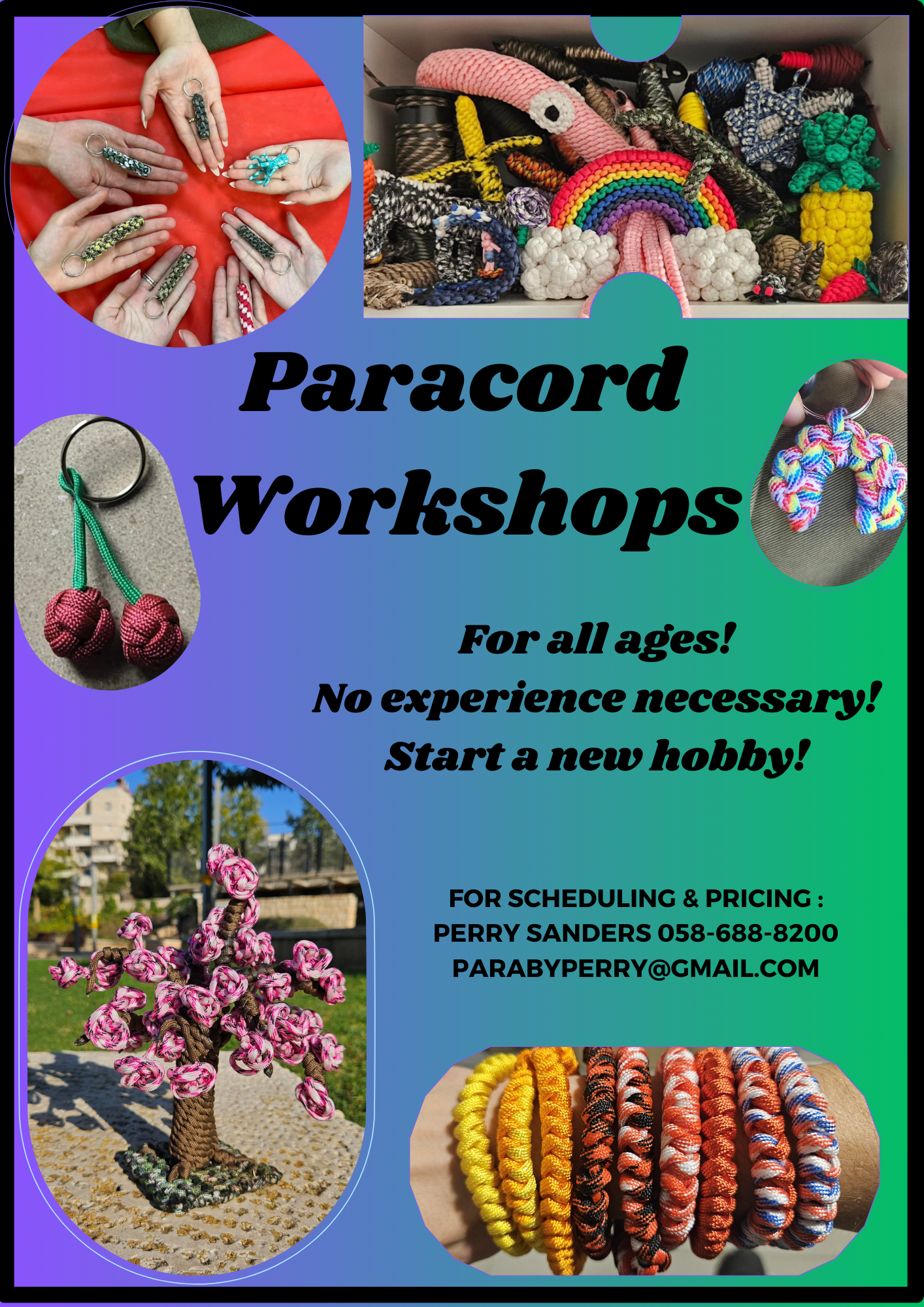 Paracord Workshops

For all ages!
No experience necessary!
Start a new hobby!

FOR SCHEDULING & PRICING :
PERRY SANDERS 058-688-8200
PARABYPERRY@GMAIL.COM